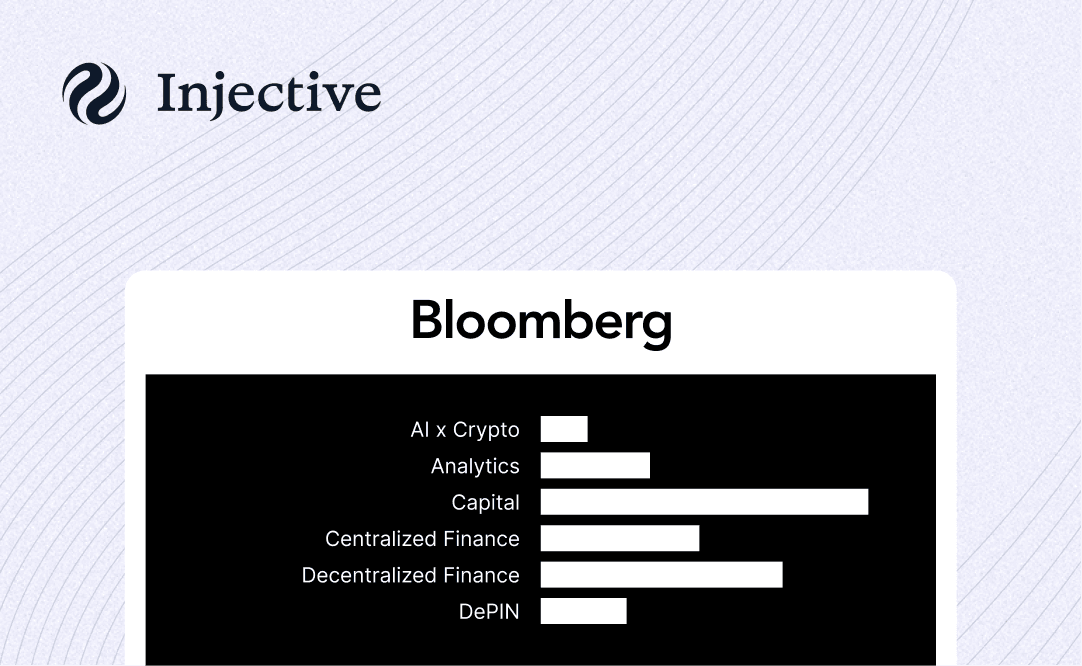 Injective

Bloomberg

AI x Crypto
Analytics
Capital
Centralized Finance
Decentralized Finance
DePIN